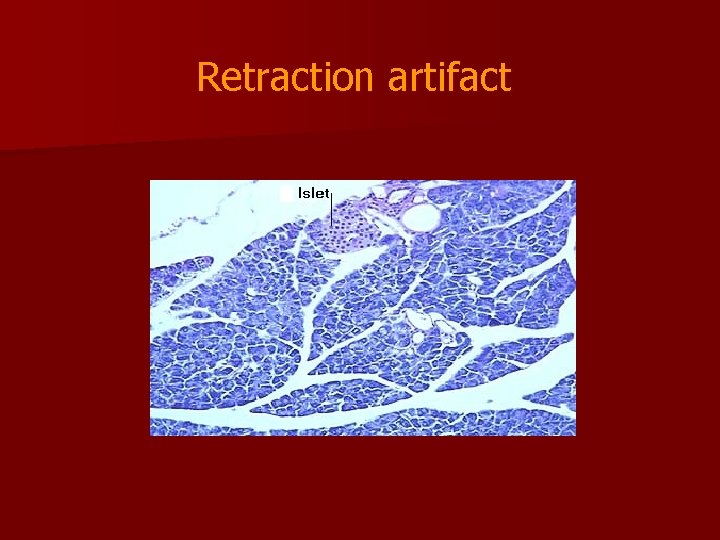 Retraction artifact

Islet